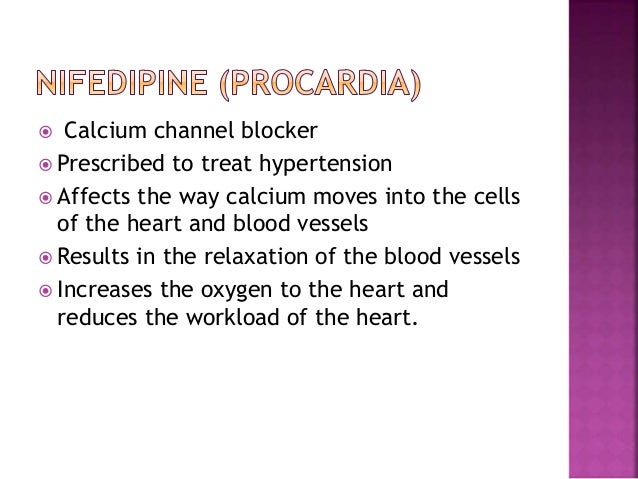 NIFEDIPINE (PROCARDIA)

Calcium channel blocker
Prescribed to treat hypertension
Affects the way calcium moves into the cells of the heart and blood vessels
Results in the relaxation of the blood vessels
Increases the oxygen to the heart and reduces the workload of the heart.